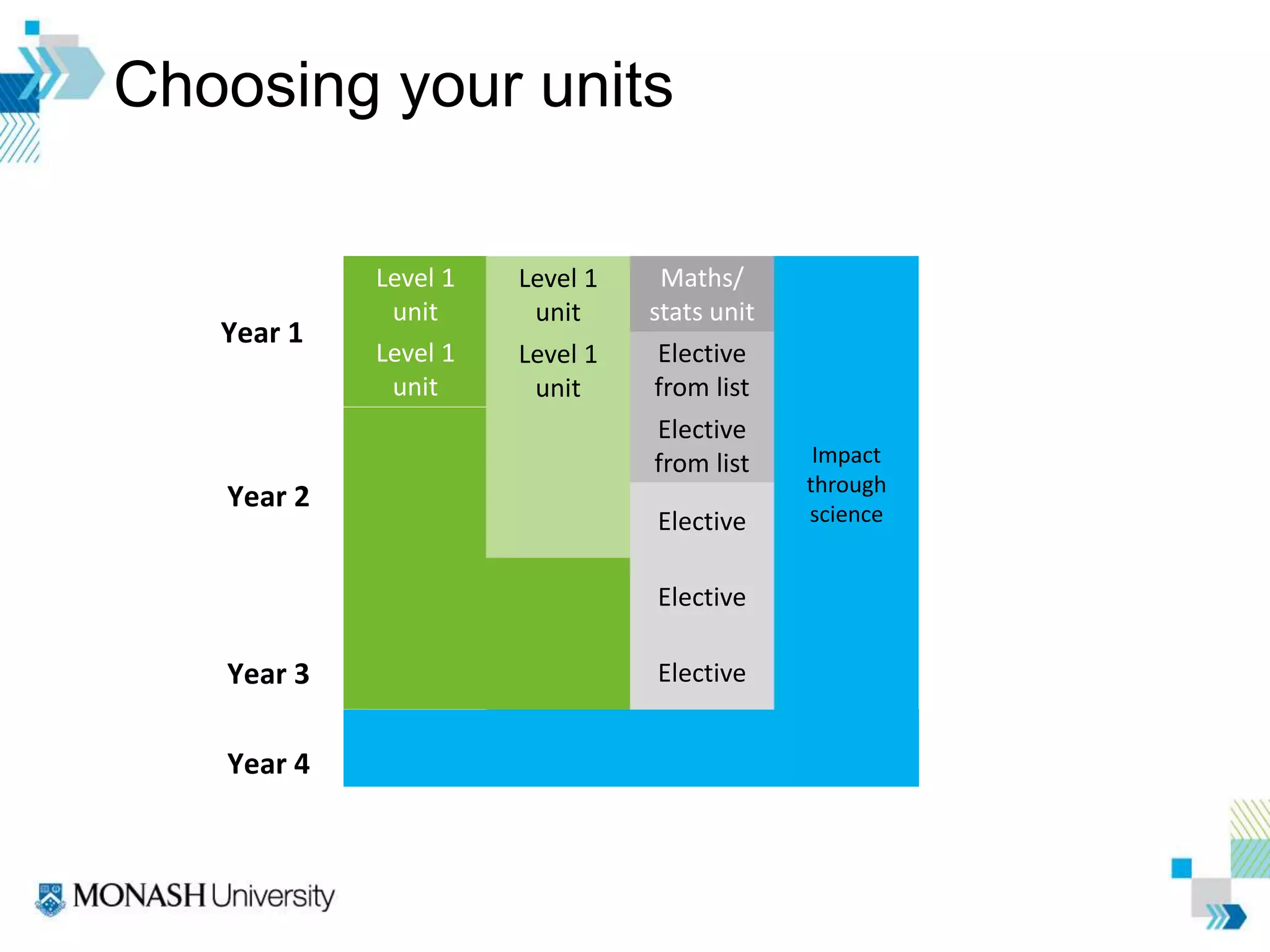 Choosing your units

Year 1

Year 2

Year 3

Year 4

Level 1 unit

Level 1 unit

Level 1 unit

Level 1 unit

Maths/ stats unit

Elective from list

Elective from list

Elective

Elective

Elective

Impact through science

MONASH University